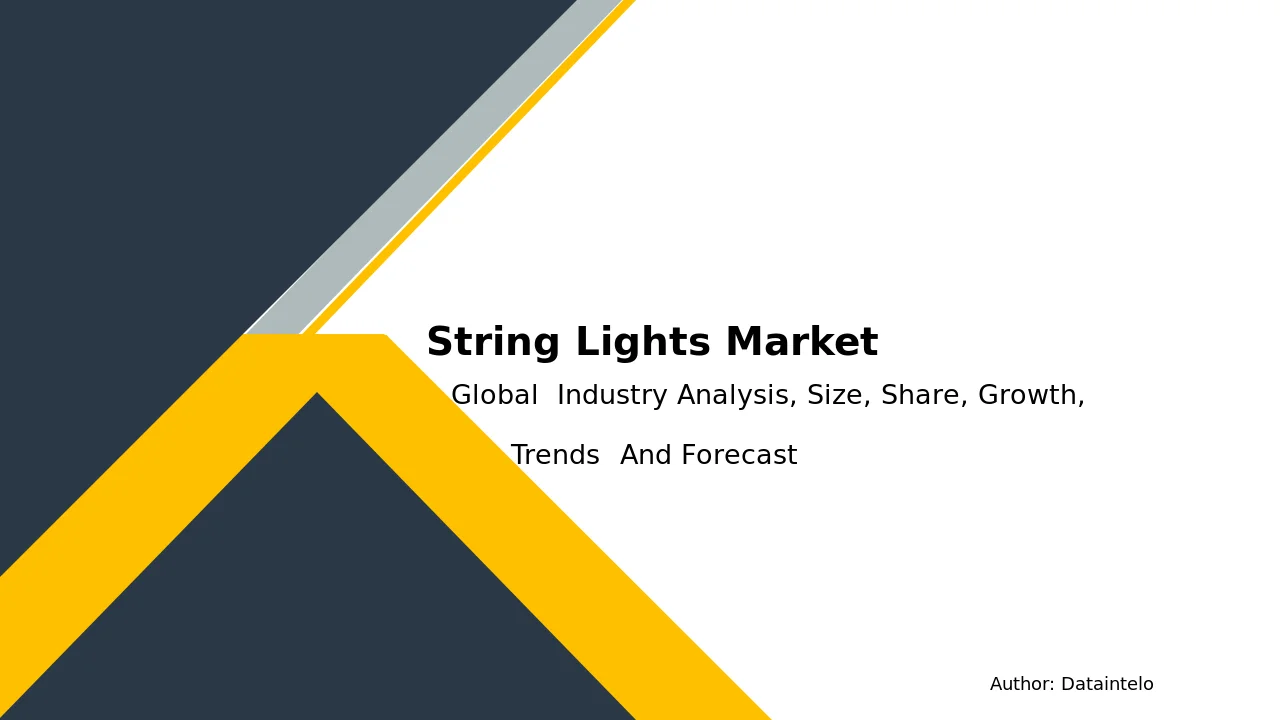 String Lights Market

Global Industry Analysis, Size, Share, Growth, Trends And Forecast

Author: Dataintelo